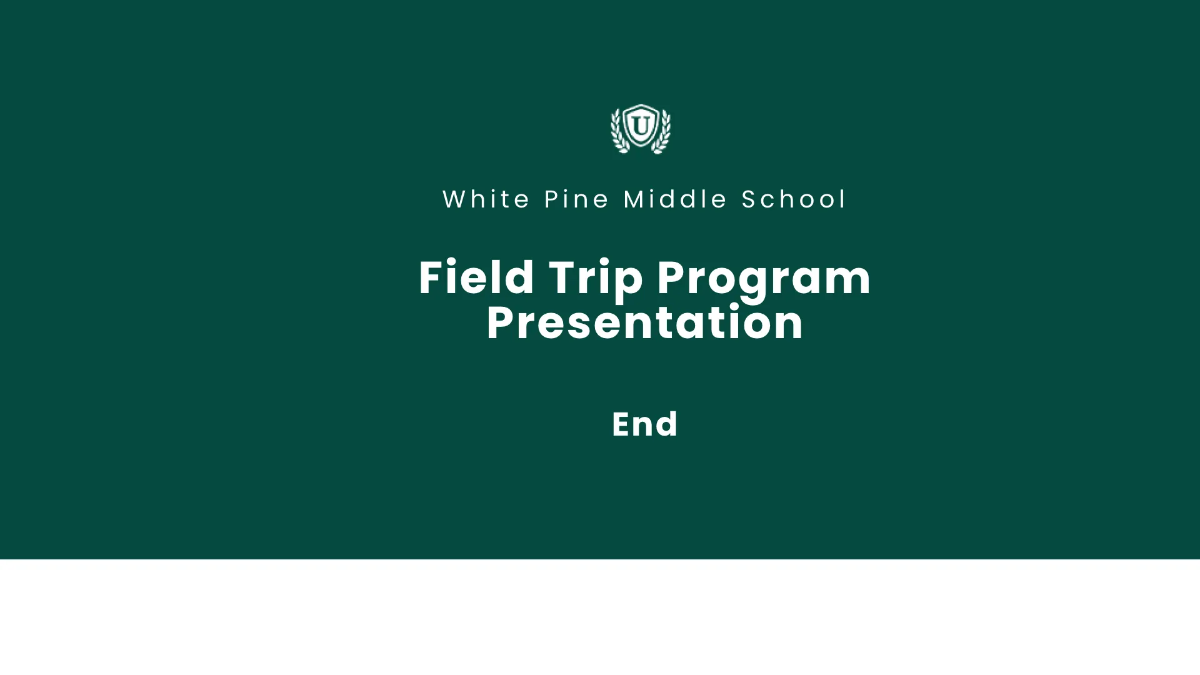 U

White Pine Middle School

Field Trip Program Presentation

End